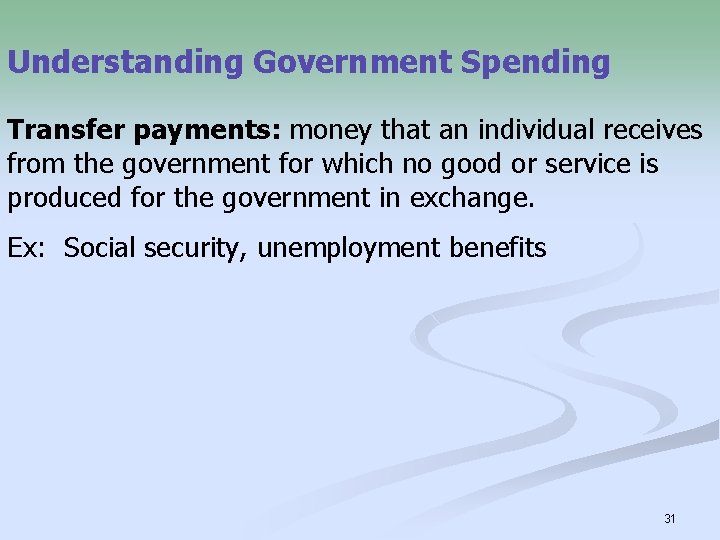 Understanding Government Spending

Transfer payments: money that an individual receives from the government for which no good or service is produced for the government in exchange.

Ex: Social security, unemployment benefits

31